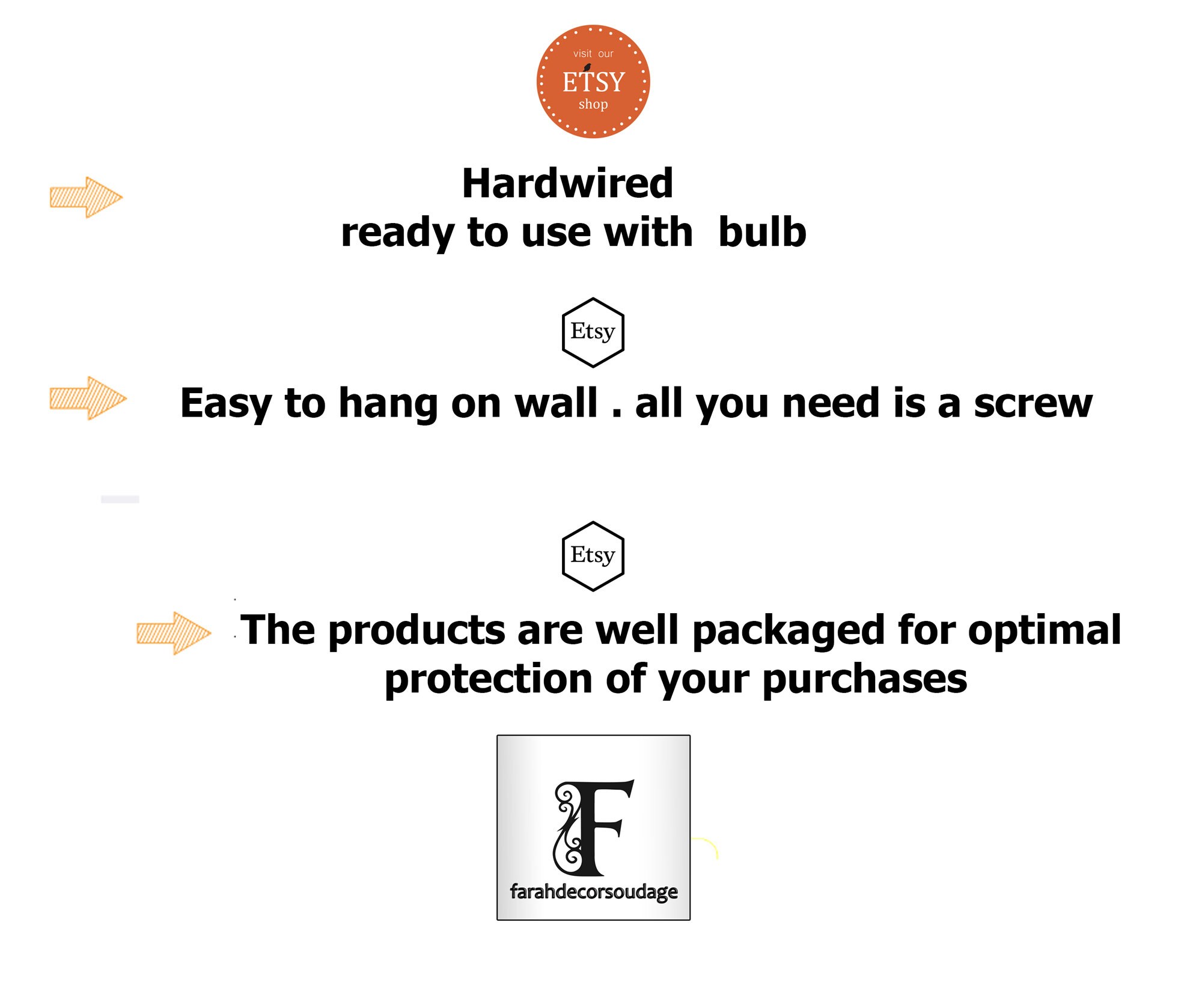 visit our
ETSY
shop

Hardwired
ready to use with bulb

Etsy

Easy to hang on wall . all you need is a screw

Etsy

The products are well packaged for optimal protection of your purchases

F
farahdecorsoudage